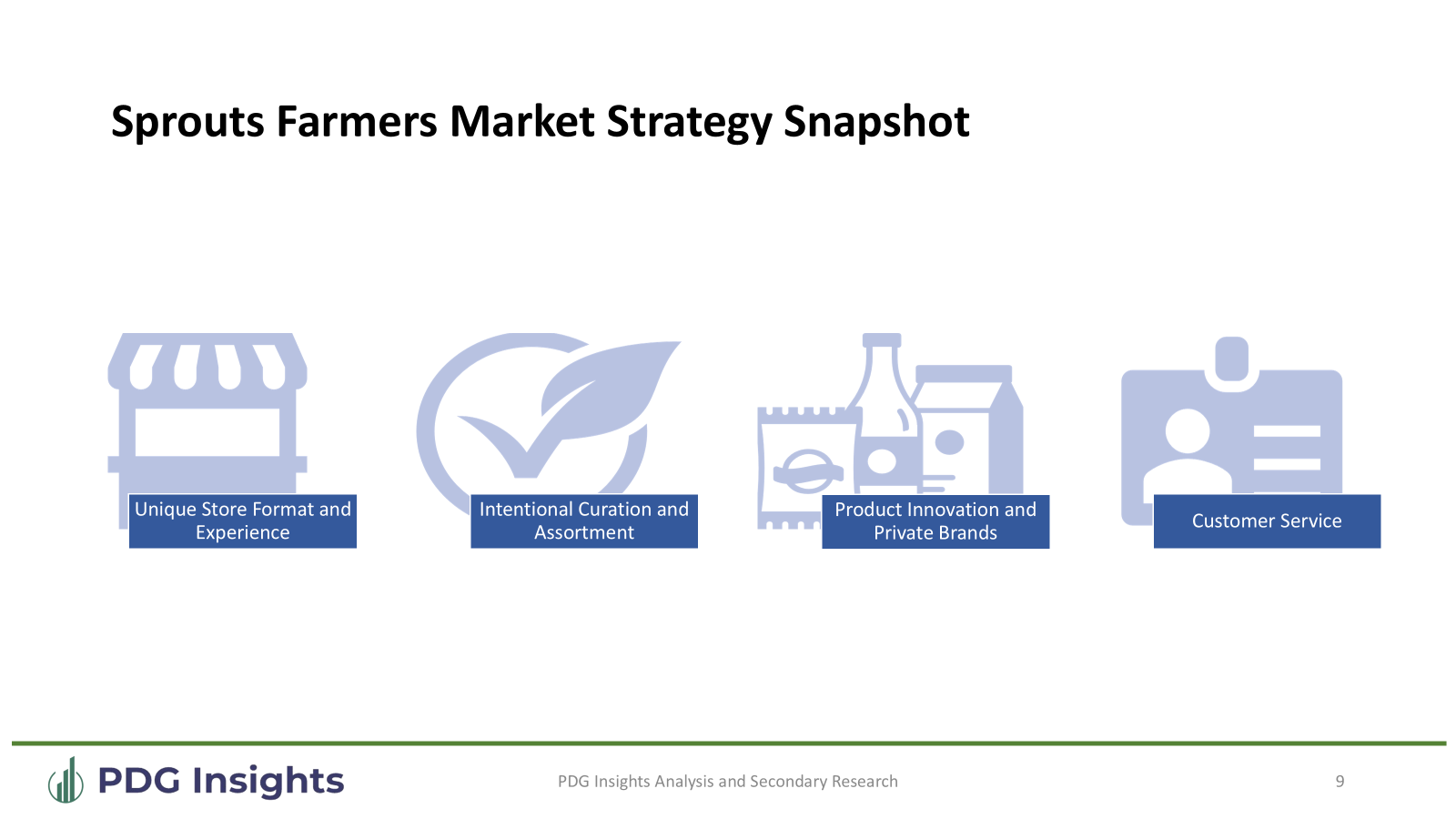 Sprouts Farmers Market Strategy Snapshot

Unique Store Format and Experience

Intentional Curation and Assortment

Product Innovation and Private Brands

Customer Service

PDG Insights

PDG Insights Analysis and Secondary Research

9